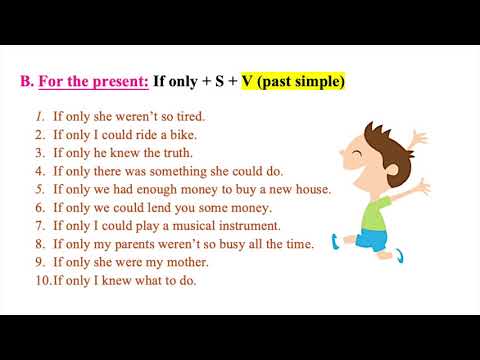 B. For the present: If only + S + V (past simple)

1. If only she weren't so tired.
2. If only I could ride a bike.
3. If only he knew the truth.
4. If only there was something she could do.
5. If only we had enough money to buy a new house.
6. If only we could lend you some money.
7. If only I could play a musical instrument.
8. If only my parents weren't so busy all the time.
9. If only she were my mother.
10. If only I knew what to do.